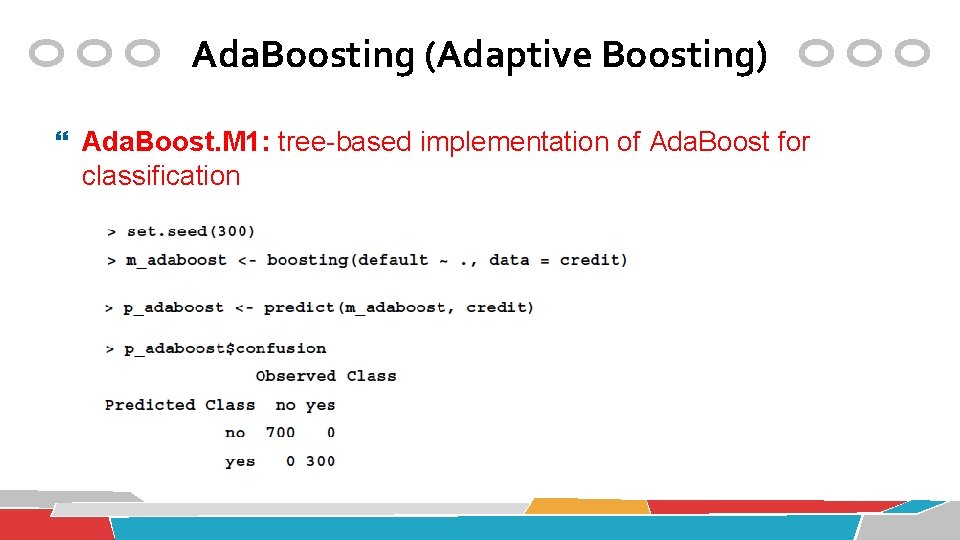 AdaBoosting (Adaptive Boosting)

AdaBoost.M1: tree-based implementation of AdaBoost for classification

> set.seed(300)
> m_adaboost <- boosting(default ~ ., data = credit)

> p_adaboost <- predict(m_adaboost, credit)

> p_adaboost$confusion
Observed Class
Predicted Class no yes
no 700 0
yes 0 300